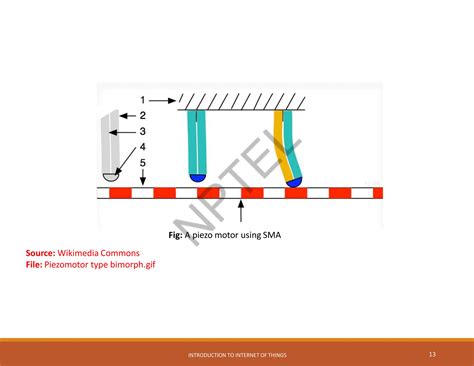 1
2
3
4
5

NPTEL

Fig: A piezo motor using SMA

Source: Wikimedia Commons
File: Piezomotor type bimorph.gif

INTRODUCTION TO INTERNET OF THINGS

13